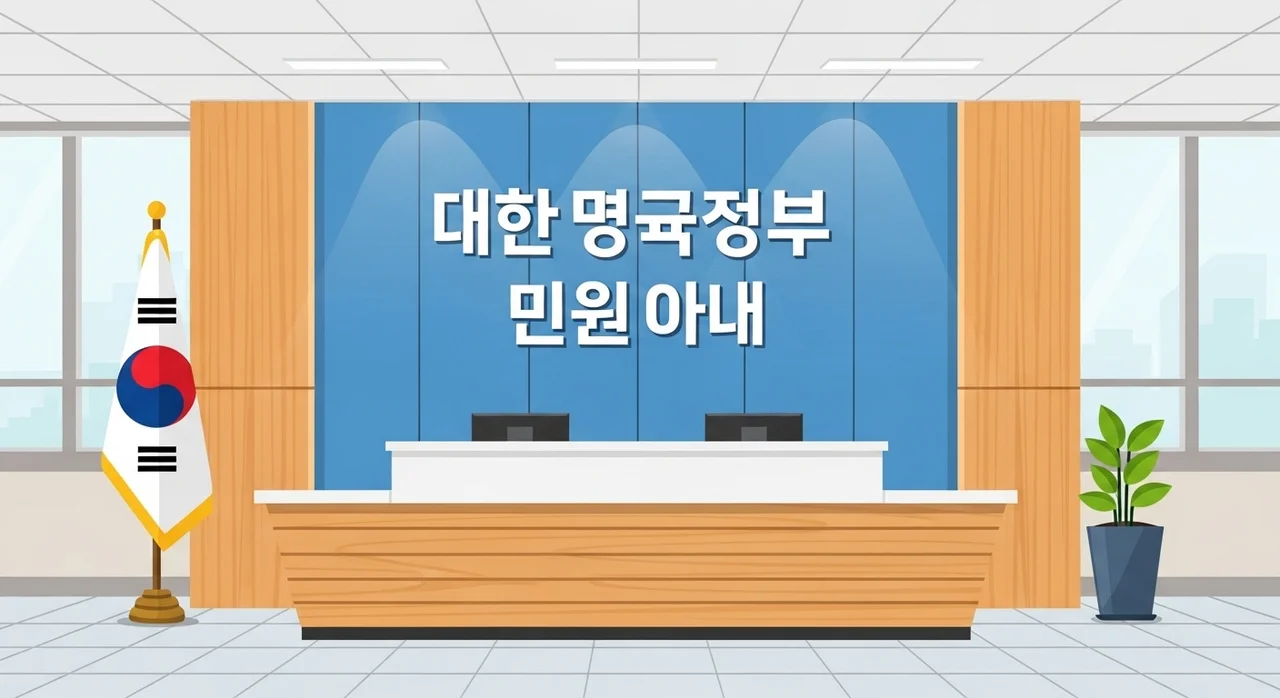 대한 명국정부
민원 아내